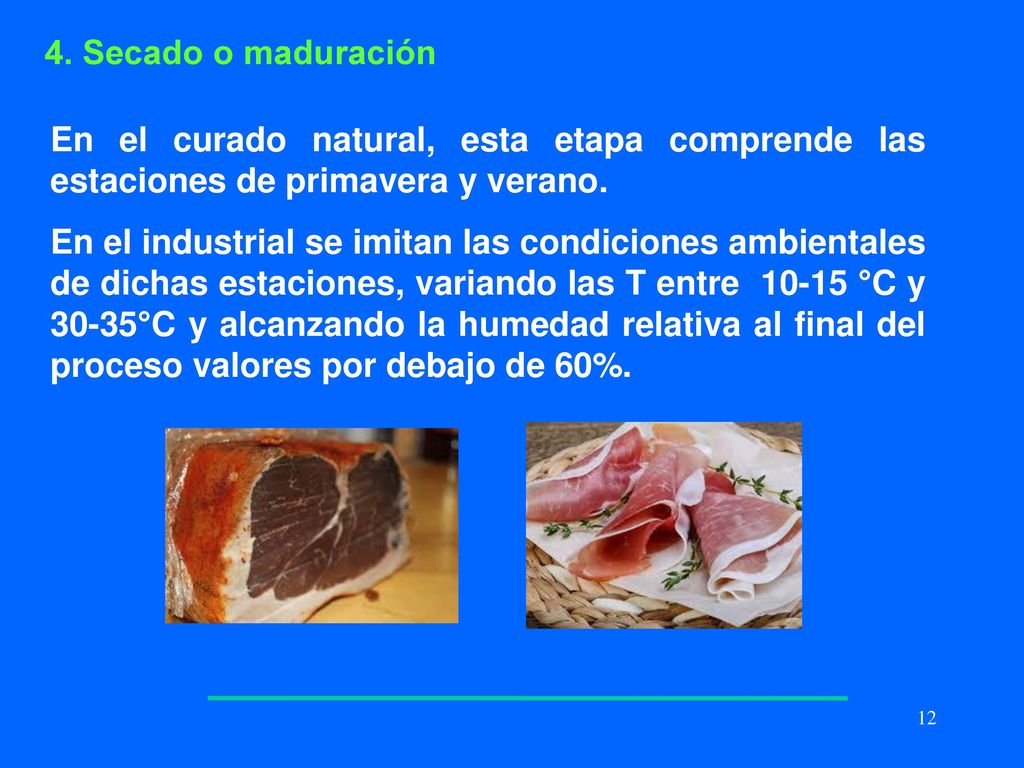 4. Secado o maduración

En el curado natural, esta etapa comprende las estaciones de primavera y verano.

En el industrial se imitan las condiciones ambientales de dichas estaciones, variando las T entre 10-15 °C y 30-35°C y alcanzando la humedad relativa al final del proceso valores por debajo de 60%.

12